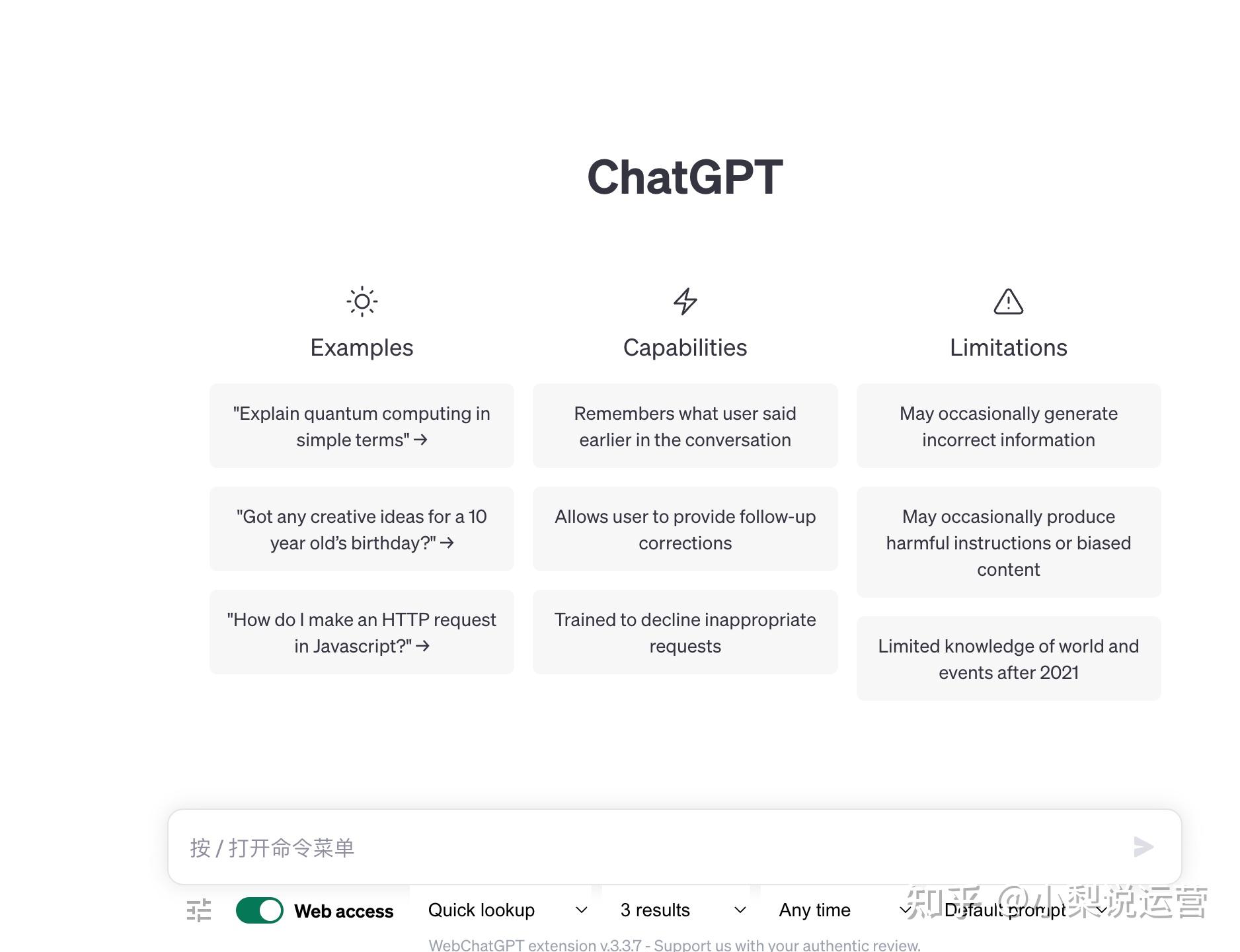 ChatGPT

Examples

"Explain quantum computing in simple terms" →

"Got any creative ideas for a 10 year old's birthday?" →

"How do I make an HTTP request in Javascript?" →

Capabilities

Remembers what user said earlier in the conversation

Allows user to provide follow-up corrections

Trained to decline inappropriate requests

Limitations

May occasionally generate incorrect information

May occasionally produce harmful instructions or biased content

Limited knowledge of world and events after 2021

按 / 打开命令菜单

Web access

Quick lookup

3 results

Any time

Default prompt

知乎 @小梨说运营

WebChatGPT extension v.3.3.7 - Support us with your authentic review.